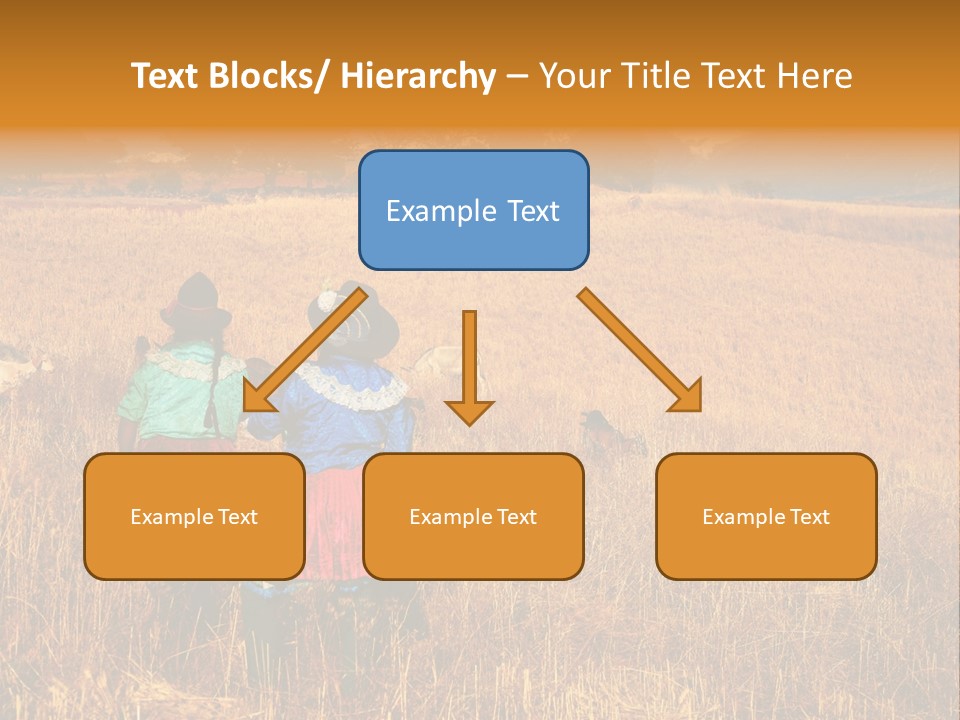 Text Blocks/ Hierarchy – Your Title Text Here

Example Text

Example Text

Example Text

Example Text